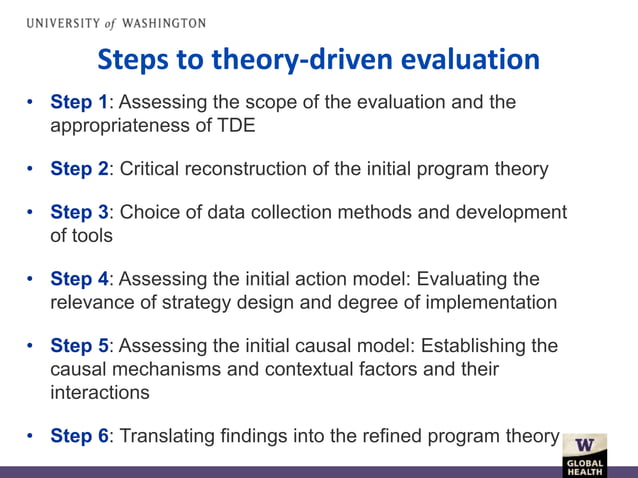 UNIVERSITY of WASHINGTON

Steps to theory-driven evaluation

• Step 1: Assessing the scope of the evaluation and the appropriateness of TDE

• Step 2: Critical reconstruction of the initial program theory

• Step 3: Choice of data collection methods and development of tools

• Step 4: Assessing the initial action model: Evaluating the relevance of strategy design and degree of implementation

• Step 5: Assessing the initial causal model: Establishing the causal mechanisms and contextual factors and their interactions

• Step 6: Translating findings into the refined program theory

W
GLOBAL HEALTH